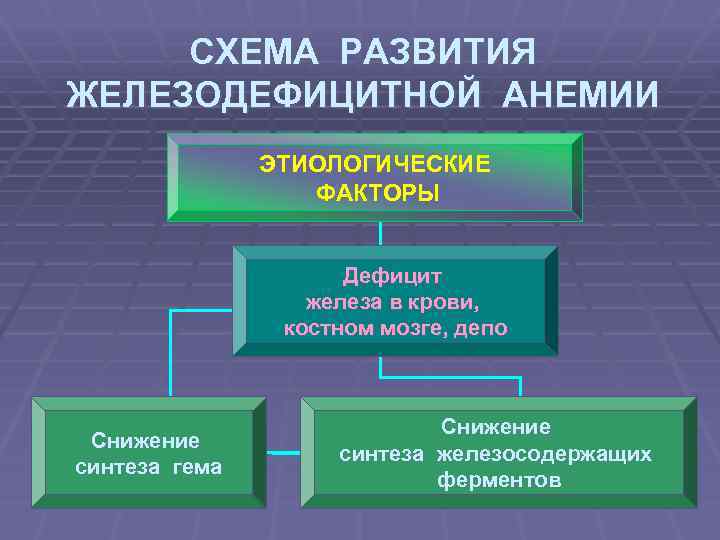 СХЕМА РАЗВИТИЯ ЖЕЛЕЗОДЕФИЦИТНОЙ АНЕМИИ

ЭТИОЛОГИЧЕСКИЕ ФАКТОРЫ

Дефицит железа в крови, костном мозге, депо

Снижение синтеза гема

Снижение синтеза железосодержащих ферментов